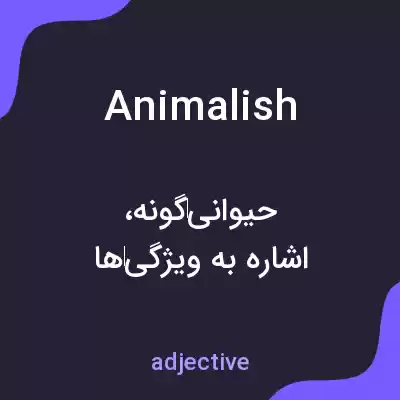 Animalish

حیوانی‌گونه،
اشاره به ویژگی‌ها

adjective